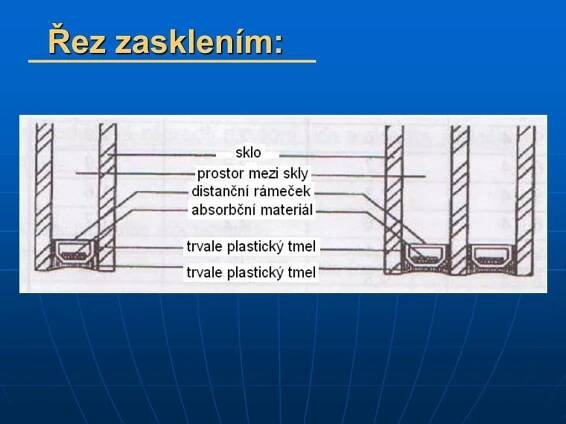 Řez zasklením:

sklo
prostor mezi skly
distanční rámeček
absorbční materiál
trvale plastický tmel
trvale plastický tmel